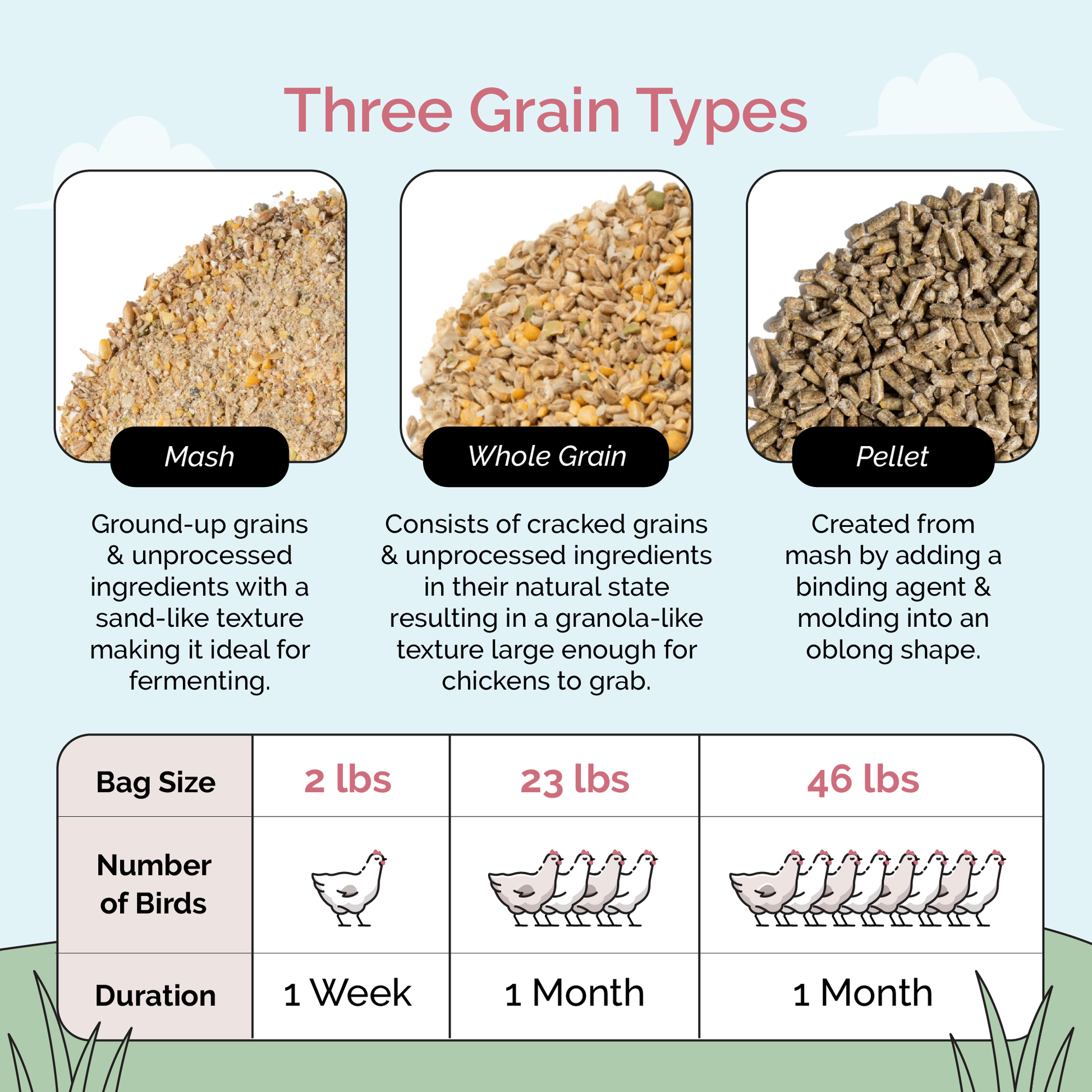 Three Grain Types

Mash

Ground-up grains & unprocessed ingredients with a sand-like texture making it ideal for fermenting.

Whole Grain

Consists of cracked grains & unprocessed ingredients in their natural state resulting in a granola-like texture large enough for chickens to grab.

Pellet

Created from mash by adding a binding agent & molding into an oblong shape.

| Bag Size | 2 lbs | 23 lbs | 46 lbs |
|---|---|---|---|
| Number of Birds | | | |
| Duration | 1 Week | 1 Month | 1 Month |